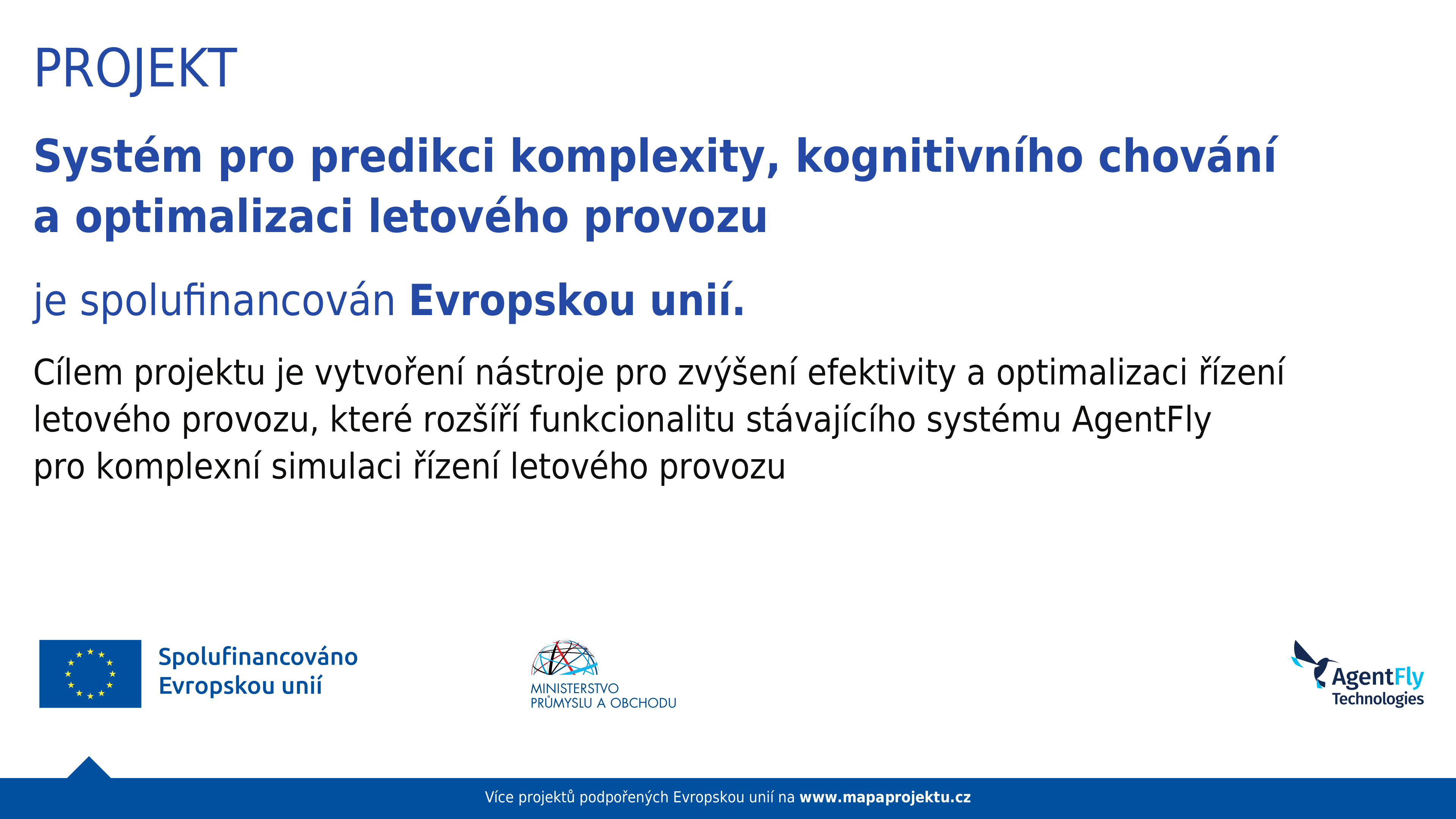 PROJEKT

Systém pro predikci komplexity, kognitivního chování a optimalizaci letového provozu

je spolufinancován Evropskou unií.

Cílem projektu je vytvoření nástroje pro zvýšení efektivity a optimalizaci řízení letového provozu, které rozšíří funkcionalitu stávajícího systému AgentFly pro komplexní simulaci řízení letového provozu

Spolufinancováno Evropskou unií

MINISTERSTVO PRŮMYSLU A OBCHODU

AgentFly Technologies

Více projektů podpořených Evropskou unií na www.mapaprojektu.cz